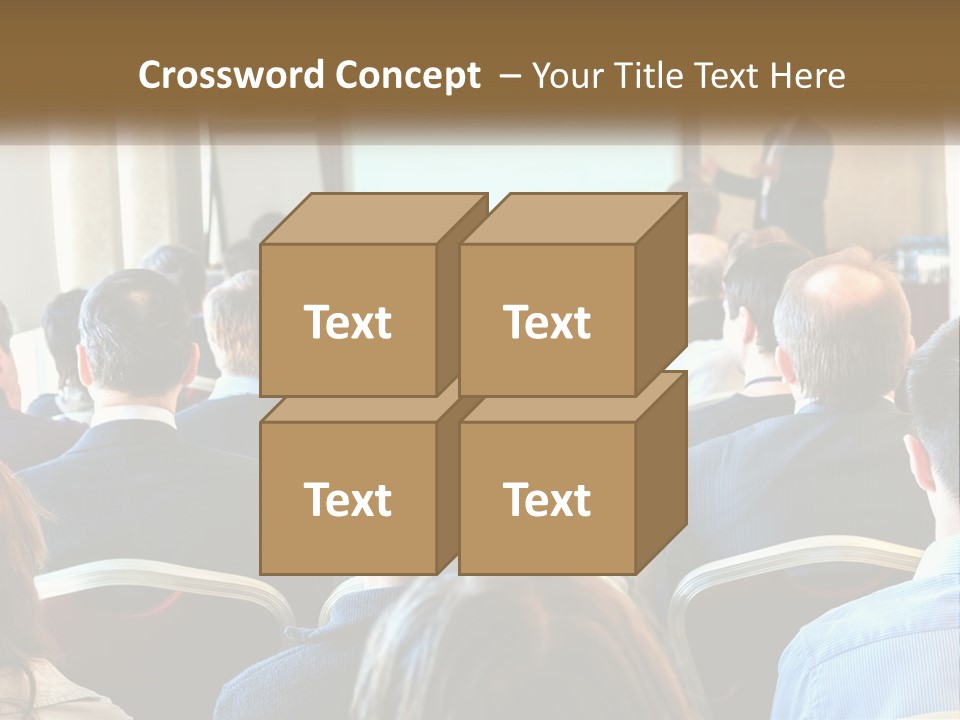 Crossword Concept – Your Title Text Here

Text

Text

Text

Text